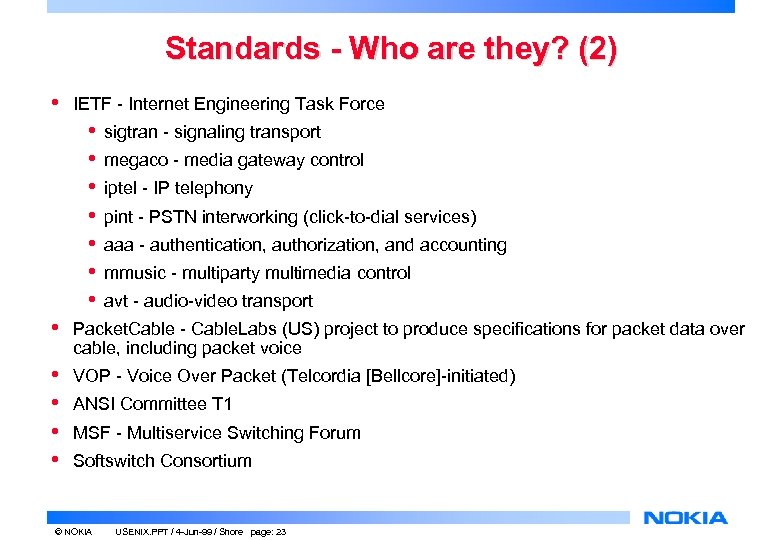 Standards - Who are they? (2)

• IETF - Internet Engineering Task Force
  • sigtran - signaling transport
  • megaco - media gateway control
  • iptel - IP telephony
  • pint - PSTN interworking (click-to-dial services)
  • aaa - authentication, authorization, and accounting
  • mmusic - multiparty multimedia control
  • avt - audio-video transport
• PacketCable - CableLabs (US) project to produce specifications for packet data over cable, including packet voice
• VOP - Voice Over Packet (Telcordia [Bellcore]-initiated)
• ANSI Committee T1
• MSF - Multiservice Switching Forum
• Softswitch Consortium

NOKIA

© NOKIA USENIX.PPT / 4-Jun-99 / Shore page: 23